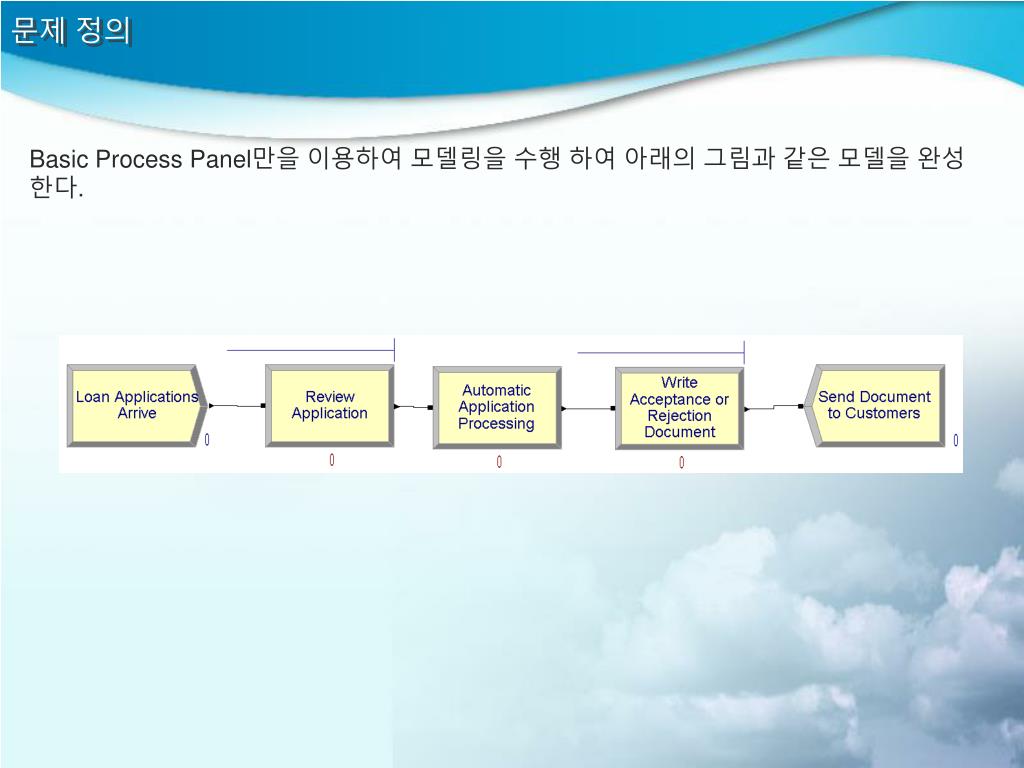 문제 정의

Basic Process Panel만을 이용하여 모델링을 수행 하여 아래의 그림과 같은 모델을 완성한다.

Loan Applications Arrive

0

Review Application

0

Automatic Application Processing

0

Write Acceptance or Rejection Document

0

Send Document to Customers

0